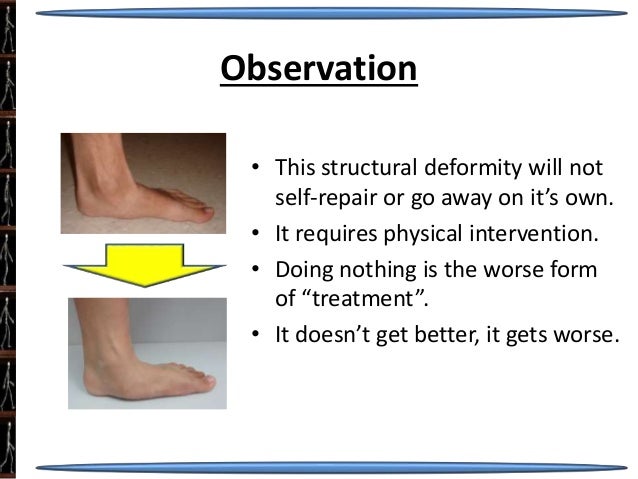 Observation

• This structural deformity will not self-repair or go away on it’s own.
• It requires physical intervention.
• Doing nothing is the worse form of “treatment”.
• It doesn’t get better, it gets worse.